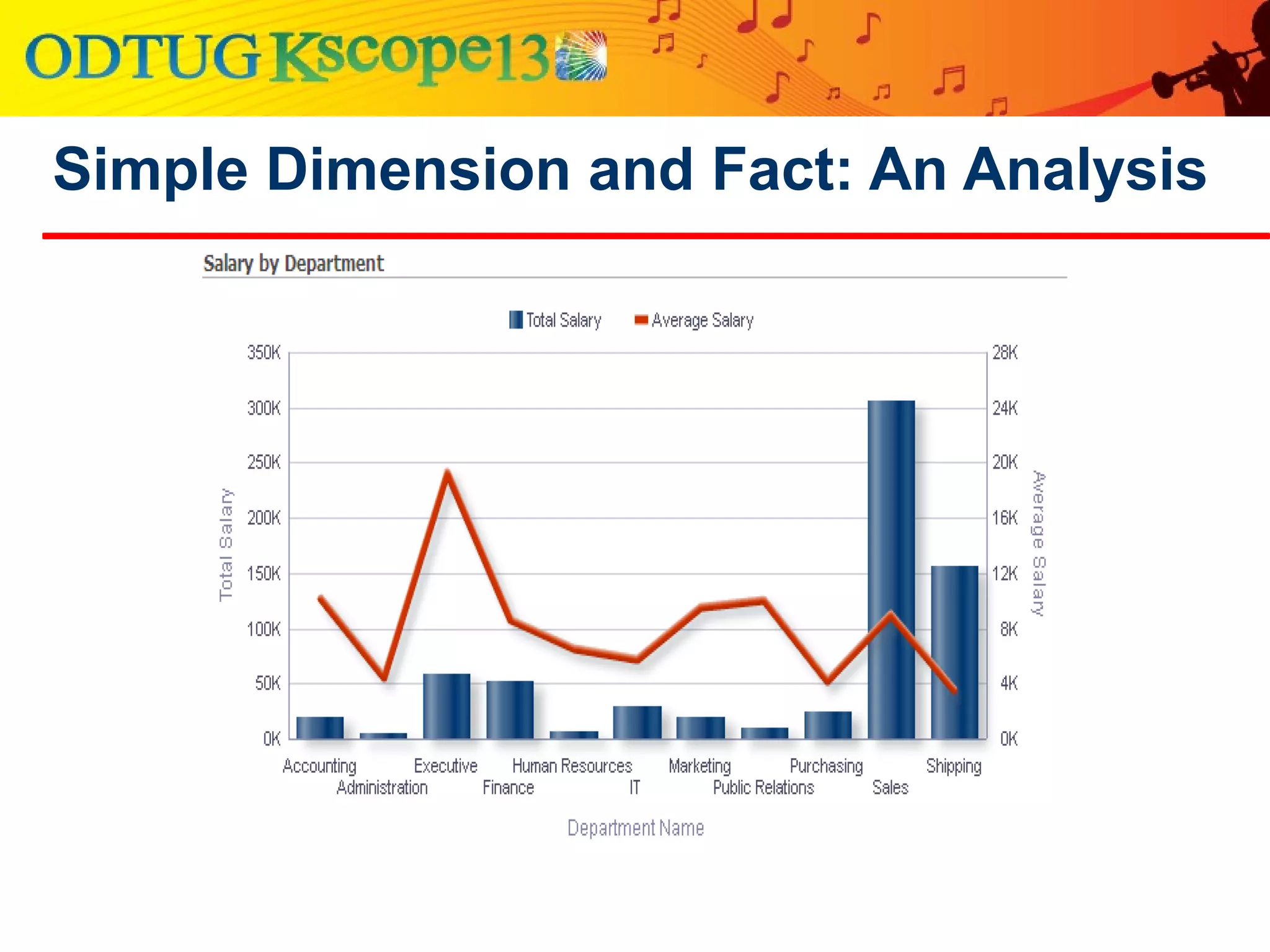 ODTUG Kscope13

Simple Dimension and Fact: An Analysis

Salary by Department

Total Salary Average Salary

350K
300K
250K
200K
150K
100K
50K
0K

Total Salary

28K
24K
20K
16K
12K
8K
4K
0K

Average Salary

Accounting
Administration
Executive
Finance
Human Resources
IT
Marketing
Public Relations
Purchasing
Sales
Shipping

Department Name